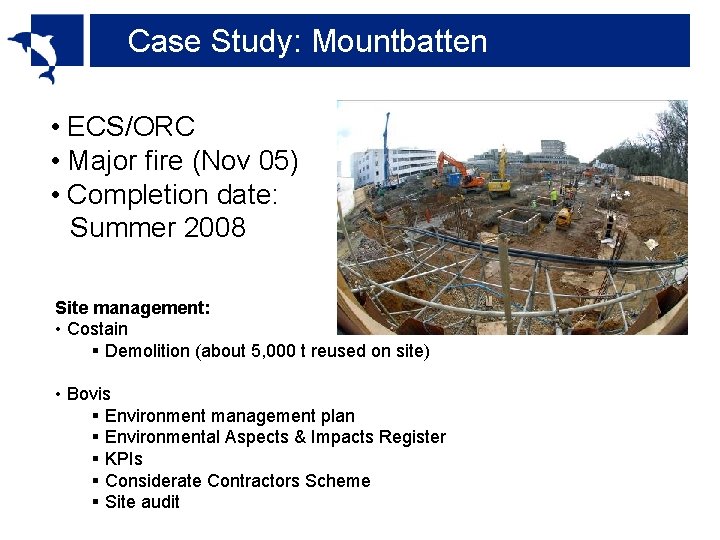 Case Study: Mountbatten

• ECS/ORC
• Major fire (Nov 05)
• Completion date: Summer 2008

Site management:
• Costain
 ▪ Demolition (about 5,000 t reused on site)

• Bovis
 ▪ Environment management plan
 ▪ Environmental Aspects & Impacts Register
 ▪ KPIs
 ▪ Considerate Contractors Scheme
 ▪ Site audit